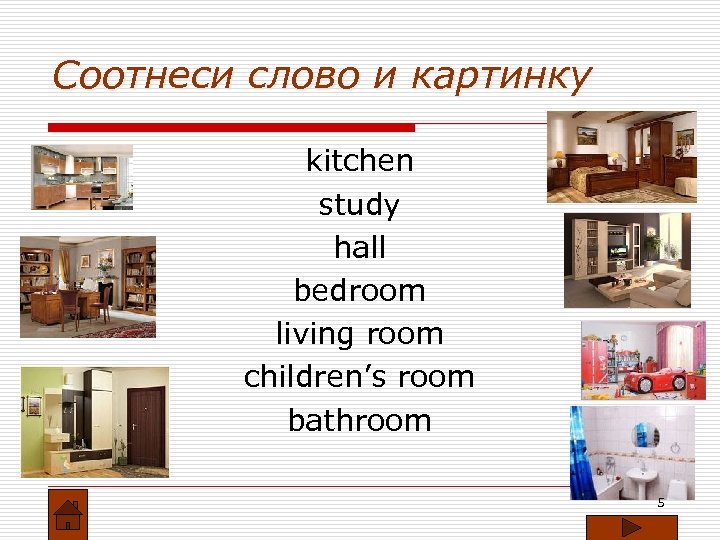 Соотнеси слово и картинку

kitchen
study
hall
bedroom
living room
children’s room
bathroom

5